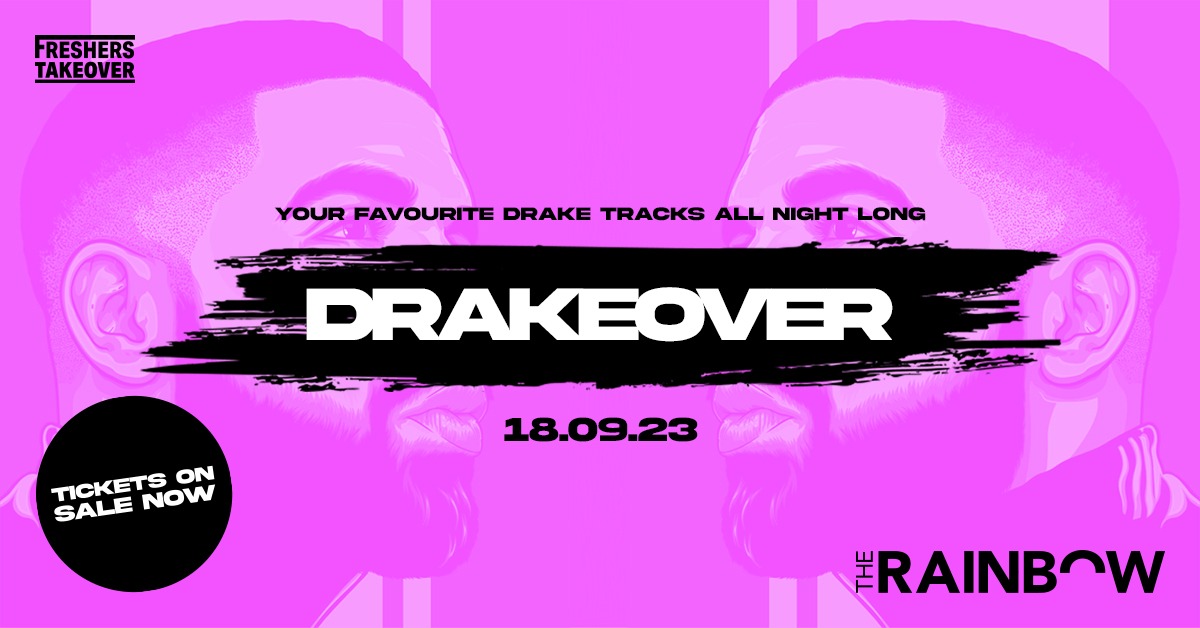 FRESHERS TAKEOVER

YOUR FAVOURITE DRAKE TRACKS ALL NIGHT LONG

DRAKEOVER

18.09.23

TICKETS ON SALE NOW

THE RAINBOW